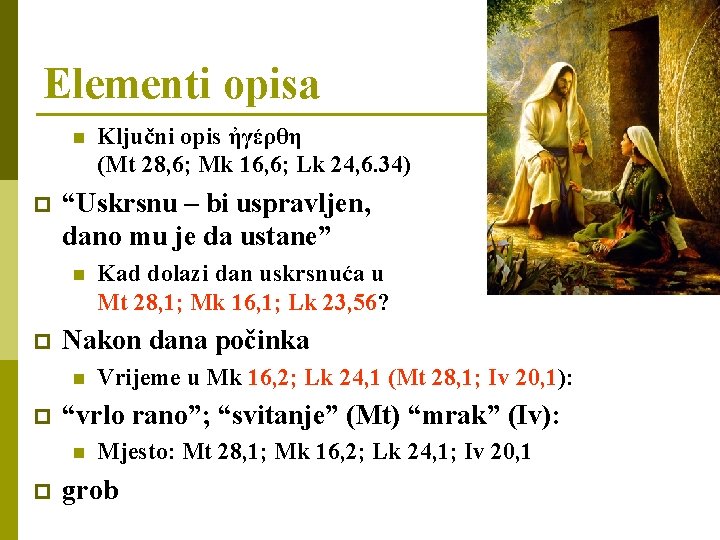 Elementi opisa

Ključni opis ἠγέρθη (Mt 28,6; Mk 16,6; Lk 24,6.34)

“Uskrsnu – bi uspravljen, dano mu je da ustane”

Kad dolazi dan uskrsnuća u Mt 28,1; Mk 16,1; Lk 23,56?

Nakon dana počinka

Vrijeme u Mk 16,2; Lk 24,1 (Mt 28,1; Iv 20,1):

“vrlo rano”; “svitanje” (Mt) “mrak” (Iv):

Mjesto: Mt 28,1; Mk 16,2; Lk 24,1; Iv 20,1

grob